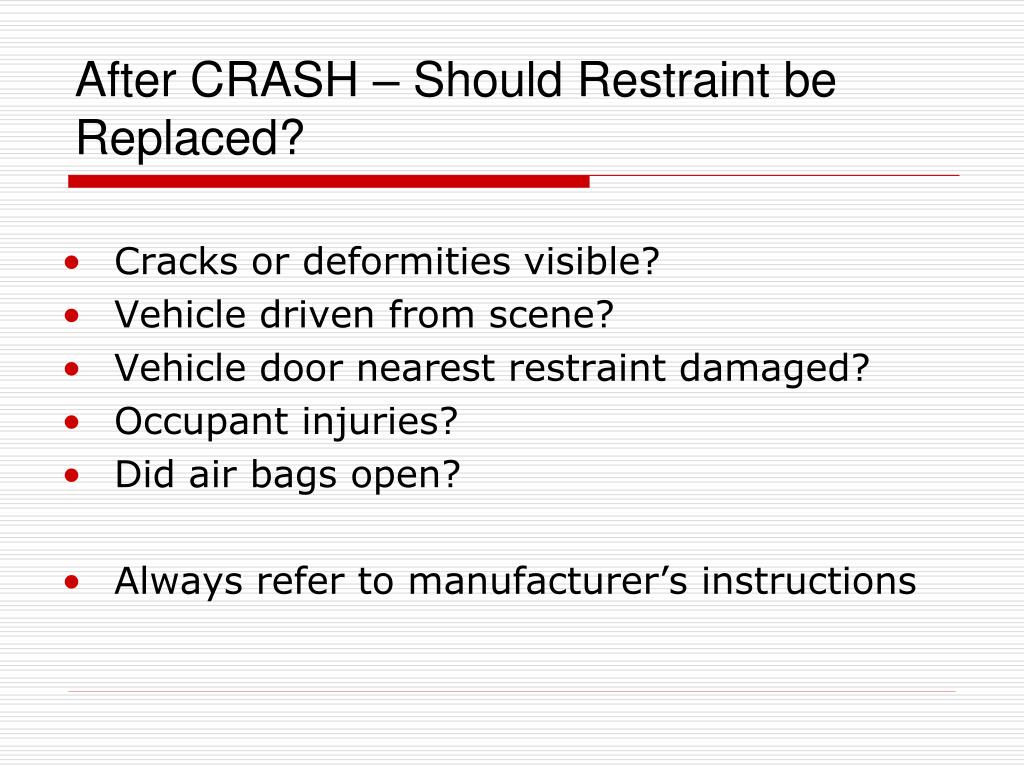 After CRASH – Should Restraint be Replaced?

• Cracks or deformities visible?
• Vehicle driven from scene?
• Vehicle door nearest restraint damaged?
• Occupant injuries?
• Did air bags open?

• Always refer to manufacturer's instructions